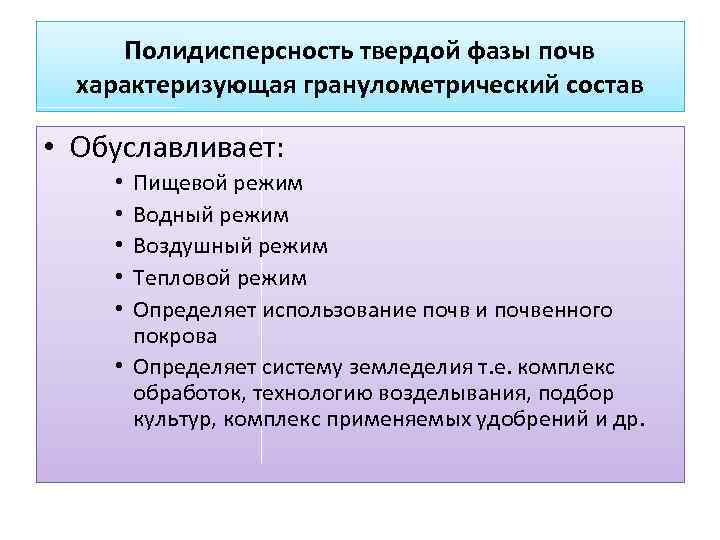 Полидисперсность твердой фазы почв характеризующая гранулометрический состав

• Обуславливает:
• Пищевой режим
• Водный режим
• Воздушный режим
• Тепловой режим
• Определяет использование почв и почвенного покрова
• Определяет систему земледелия т.е. комплекс обработок, технологию возделывания, подбор культур, комплекс применяемых удобрений и др.